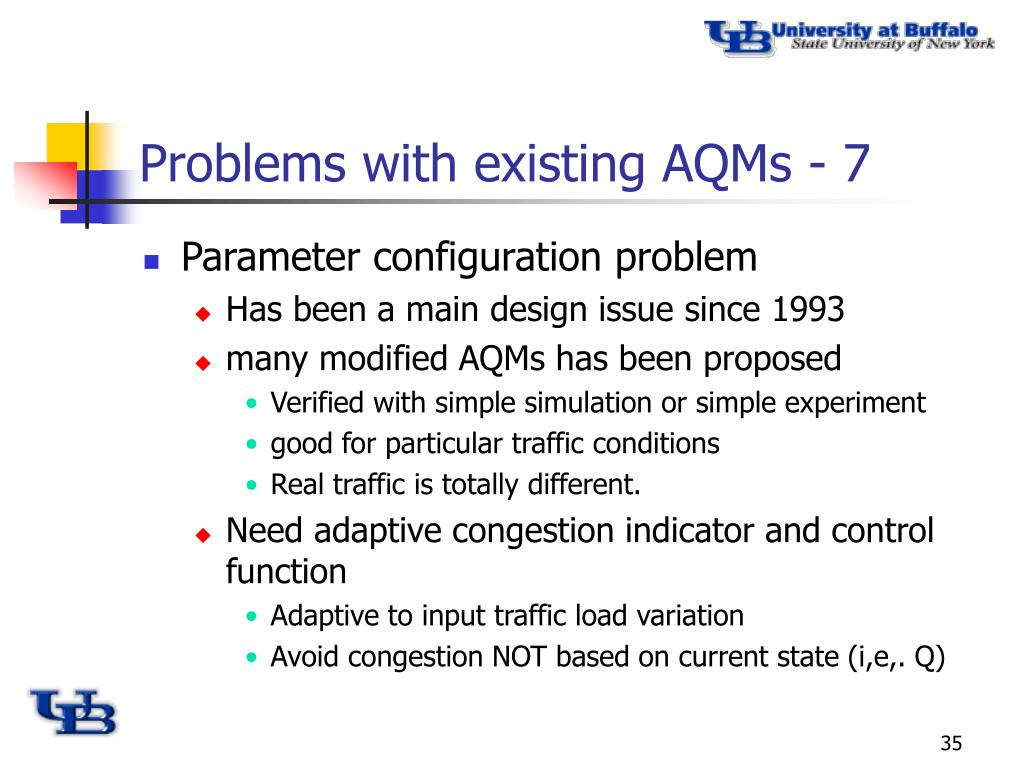 UB University at Buffalo
State University of New York

Problems with existing AQMs - 7

Parameter configuration problem
Has been a main design issue since 1993
many modified AQMs has been proposed
Verified with simple simulation or simple experiment
good for particular traffic conditions
Real traffic is totally different.
Need adaptive congestion indicator and control function
Adaptive to input traffic load variation
Avoid congestion NOT based on current state (i,e,. Q)

UB

35